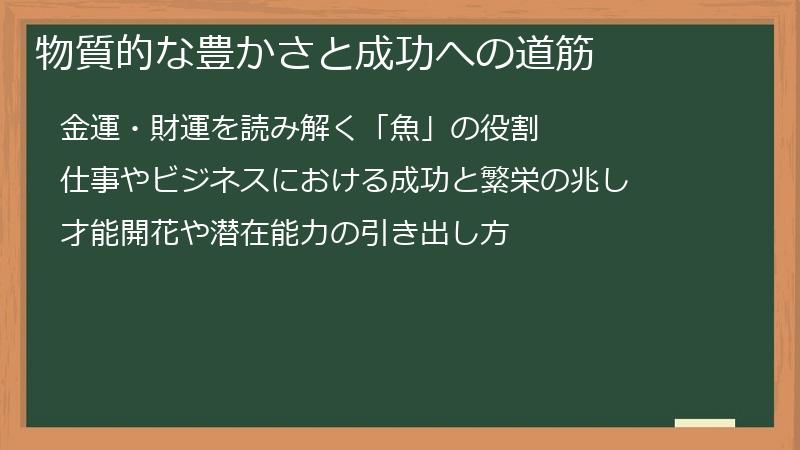 物質的な豊かさと成功への道筋

金運・財運を読み解く「魚」の役割

仕事やビジネスにおける成功と繁栄の兆し

才能開花や潜在能力の引き出し方